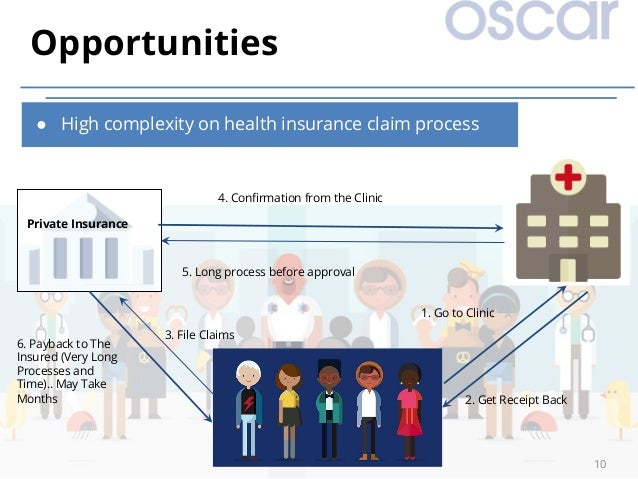 oscar

Opportunities

● High complexity on health insurance claim process

Private Insurance

4. Confirmation from the Clinic

5. Long process before approval

1. Go to Clinic

3. File Claims

6. Payback to The Insured (Very Long Processes and Time).. May Take Months

2. Get Receipt Back

10